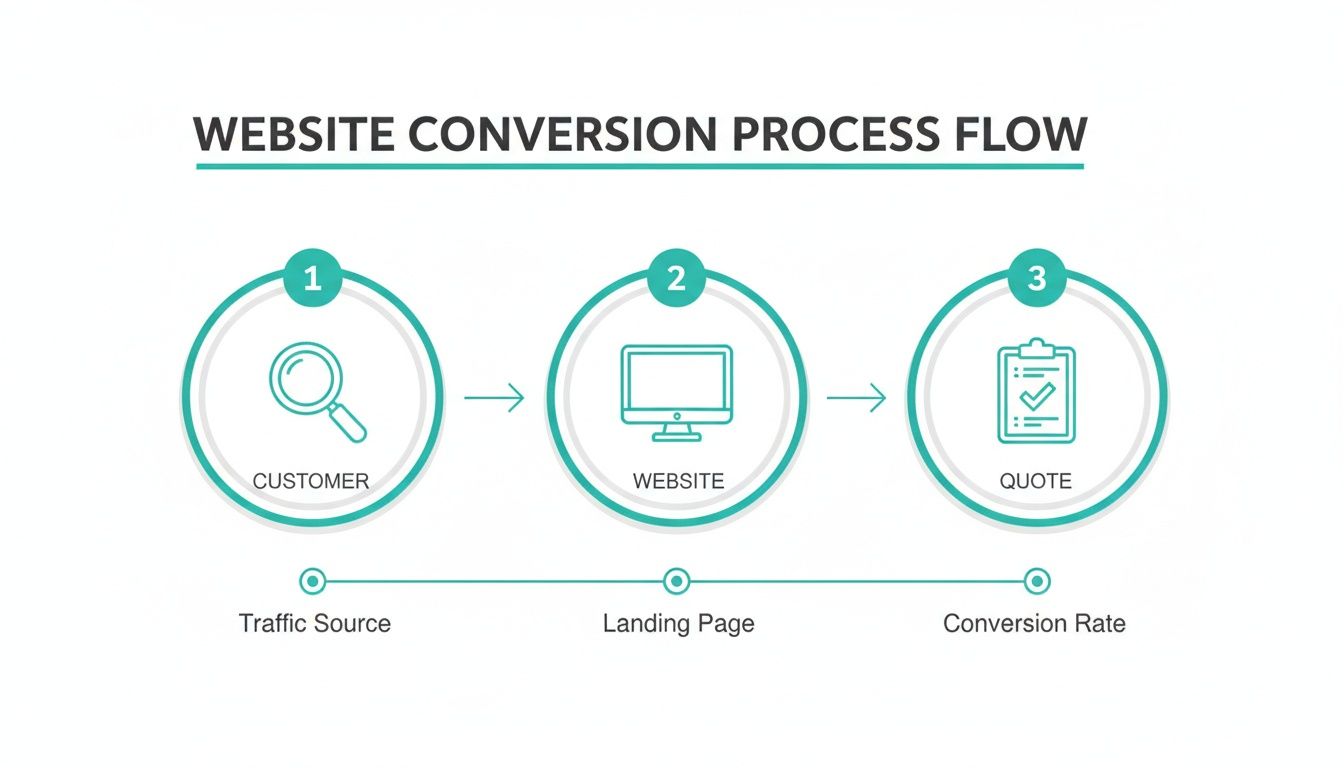 WEBSITE CONVERSION PROCESS FLOW

1
CUSTOMER

2
WEBSITE

3
QUOTE

Traffic Source

Landing Page

Conversion Rate